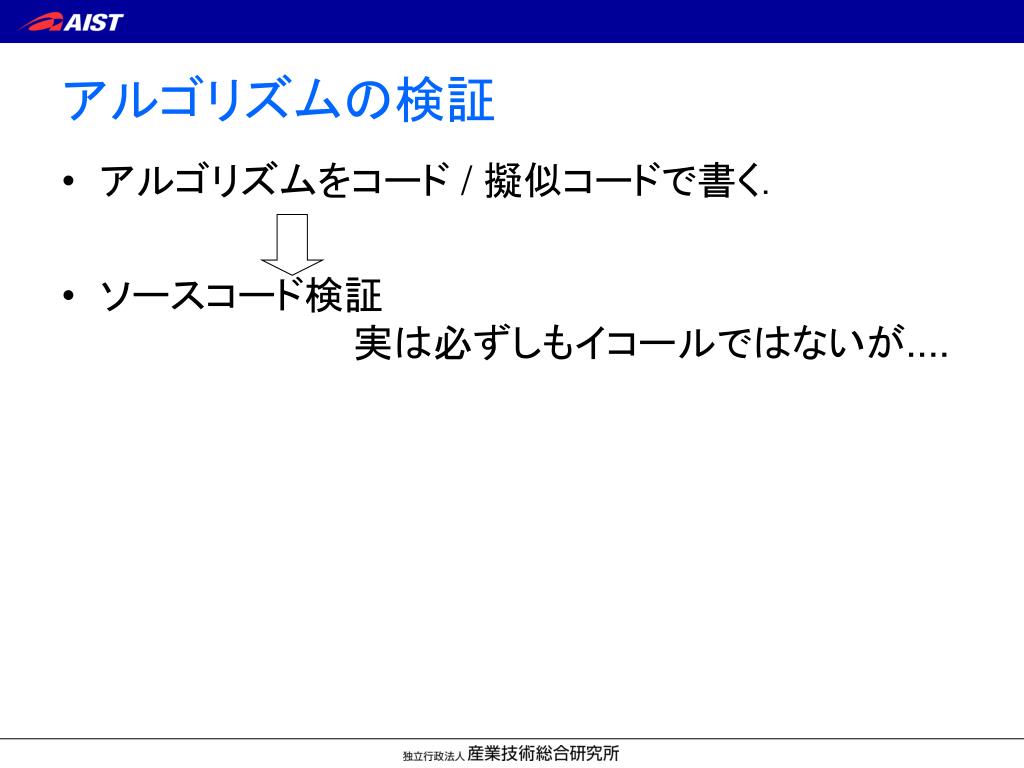 AIST

アルゴリズムの検証

• アルゴリズムをコード / 擬似コードで書く.

• ソースコード検証
実は必ずしもイコールではないが....

独立行政法人 産業技術総合研究所